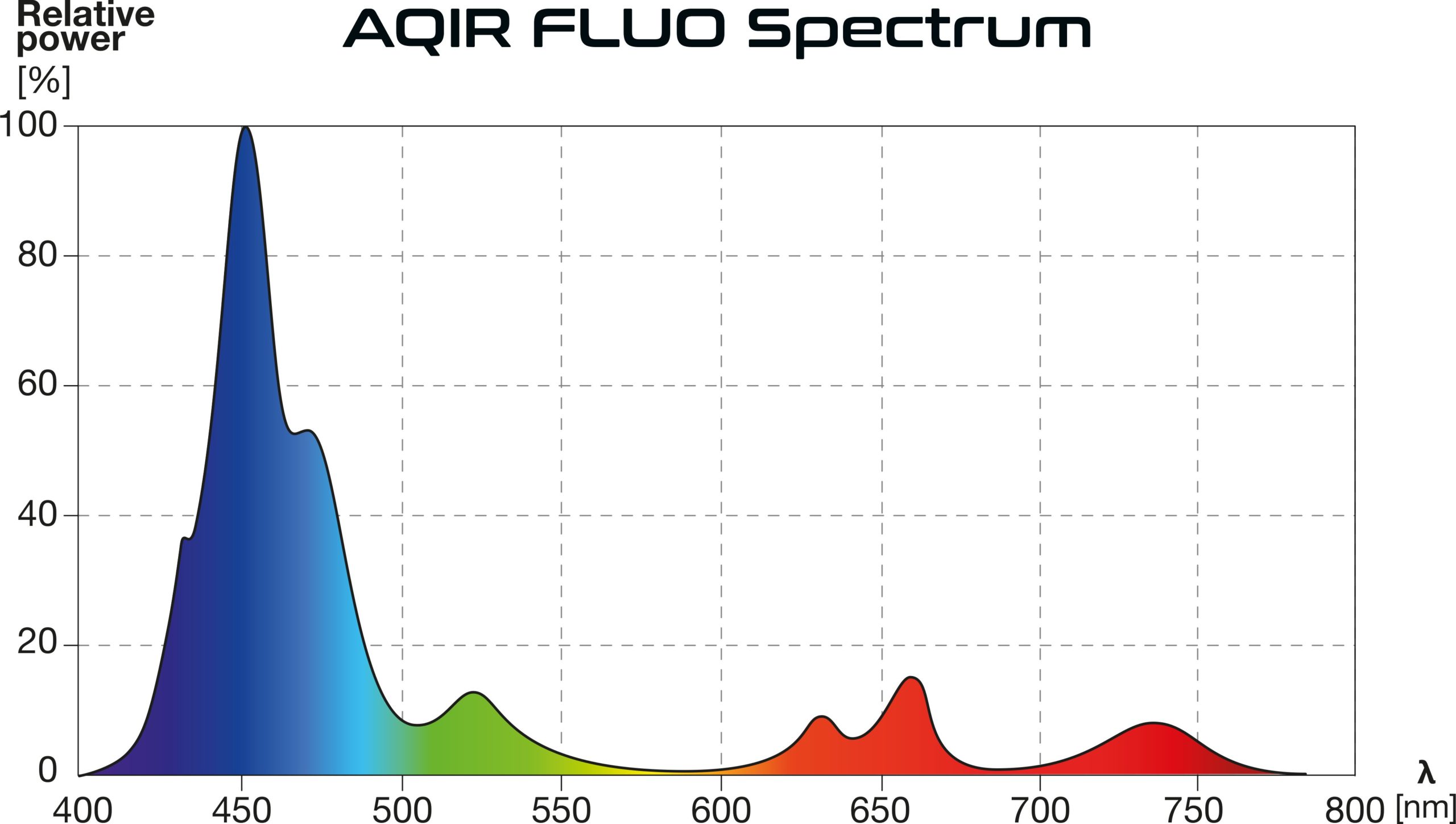 Relative power [%]

AQIR FLUO Spectrum

100
80
60
40
20
0

400
450
500
550
600
650
700
750
800

λ [nm]